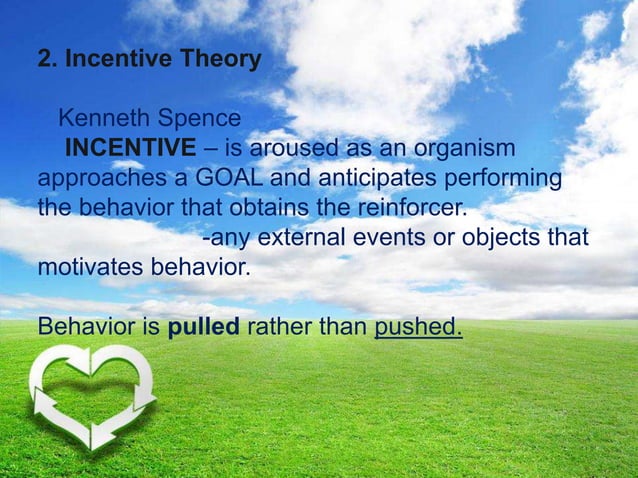 2. Incentive Theory

Kenneth Spence
INCENTIVE – is aroused as an organism approaches a GOAL and anticipates performing the behavior that obtains the reinforcer.
-any external events or objects that motivates behavior.

Behavior is pulled rather than pushed.